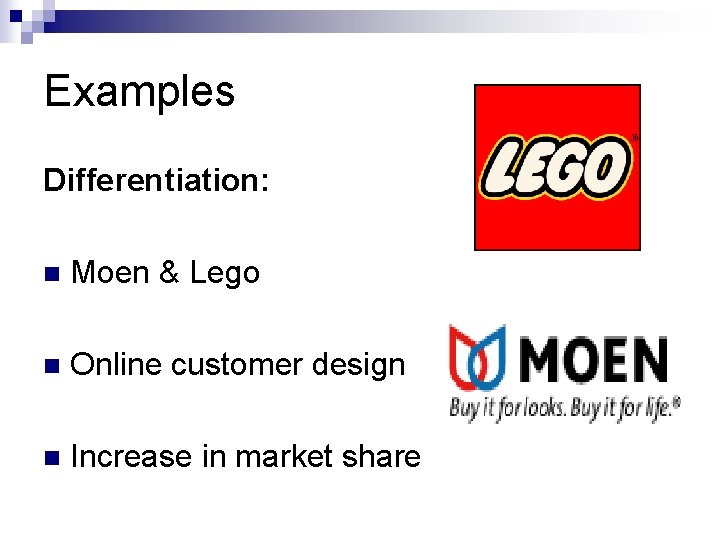 Examples

Differentiation:

Moen & Lego

Online customer design

Increase in market share

LEGO®

MOEN
Buy it for looks. Buy it for life.®